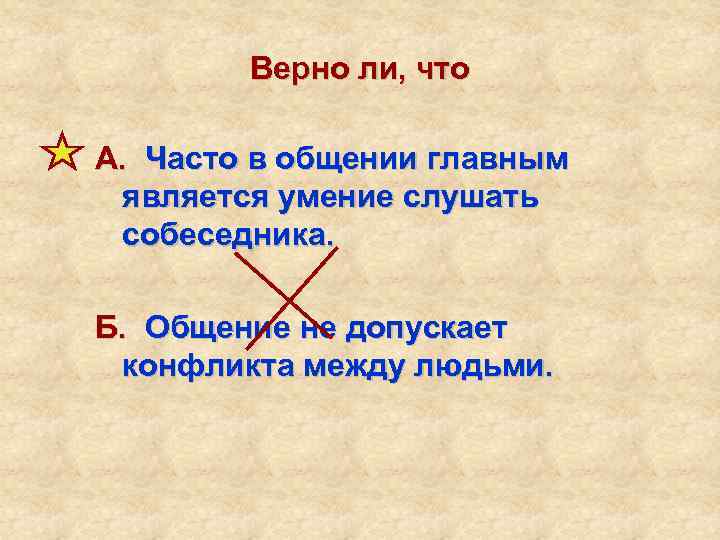 Верно ли, что

А. Часто в общении главным является умение слушать собеседника.

Б. Общение не допускает конфликта между людьми.